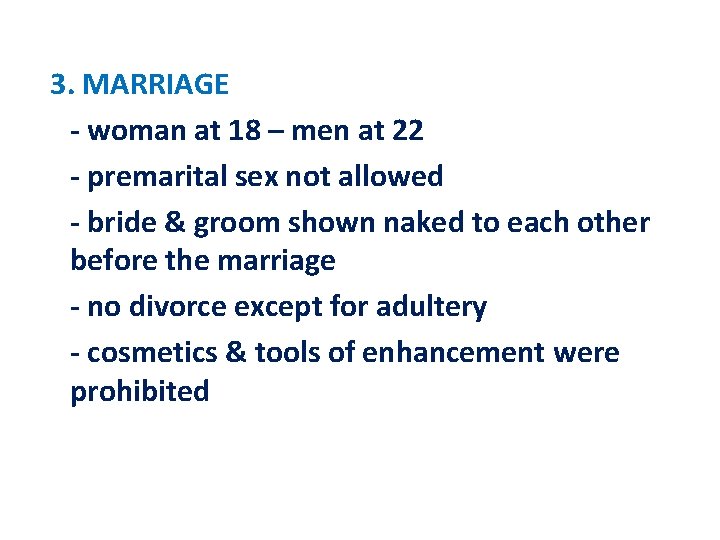 3. MARRIAGE

- woman at 18 – men at 22

- premarital sex not allowed

- bride & groom shown naked to each other before the marriage

- no divorce except for adultery

- cosmetics & tools of enhancement were prohibited